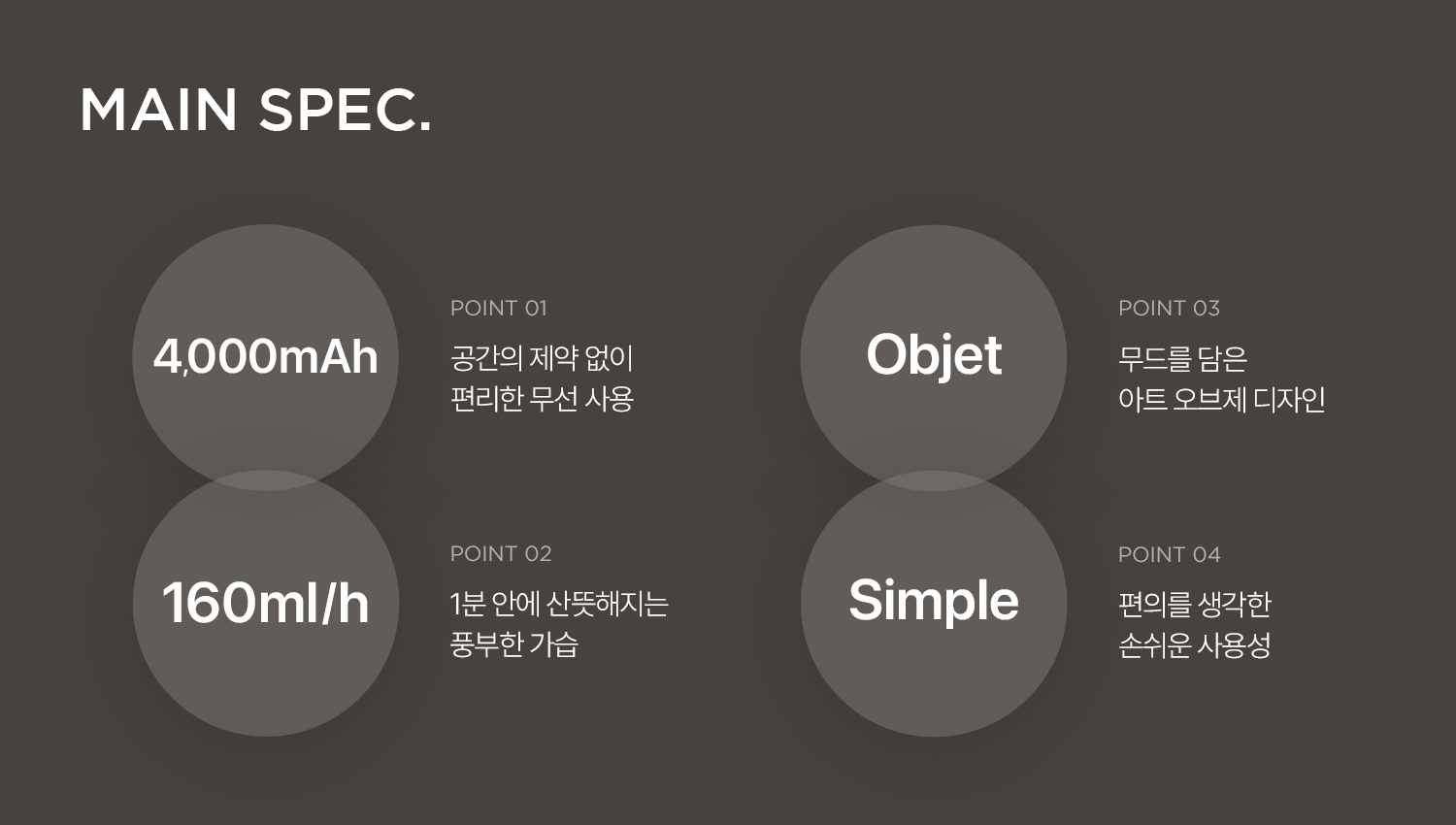 MAIN SPEC.

4,000mAh

POINT 01

공간의 제약 없이
편리한 무선 사용

160ml/h

POINT 02

1분 안에 산뜻해지는
풍부한 가습

Objet

POINT 03

무드를 담은
아트 오브제 디자인

Simple

POINT 04

편의를 생각한
손쉬운 사용성